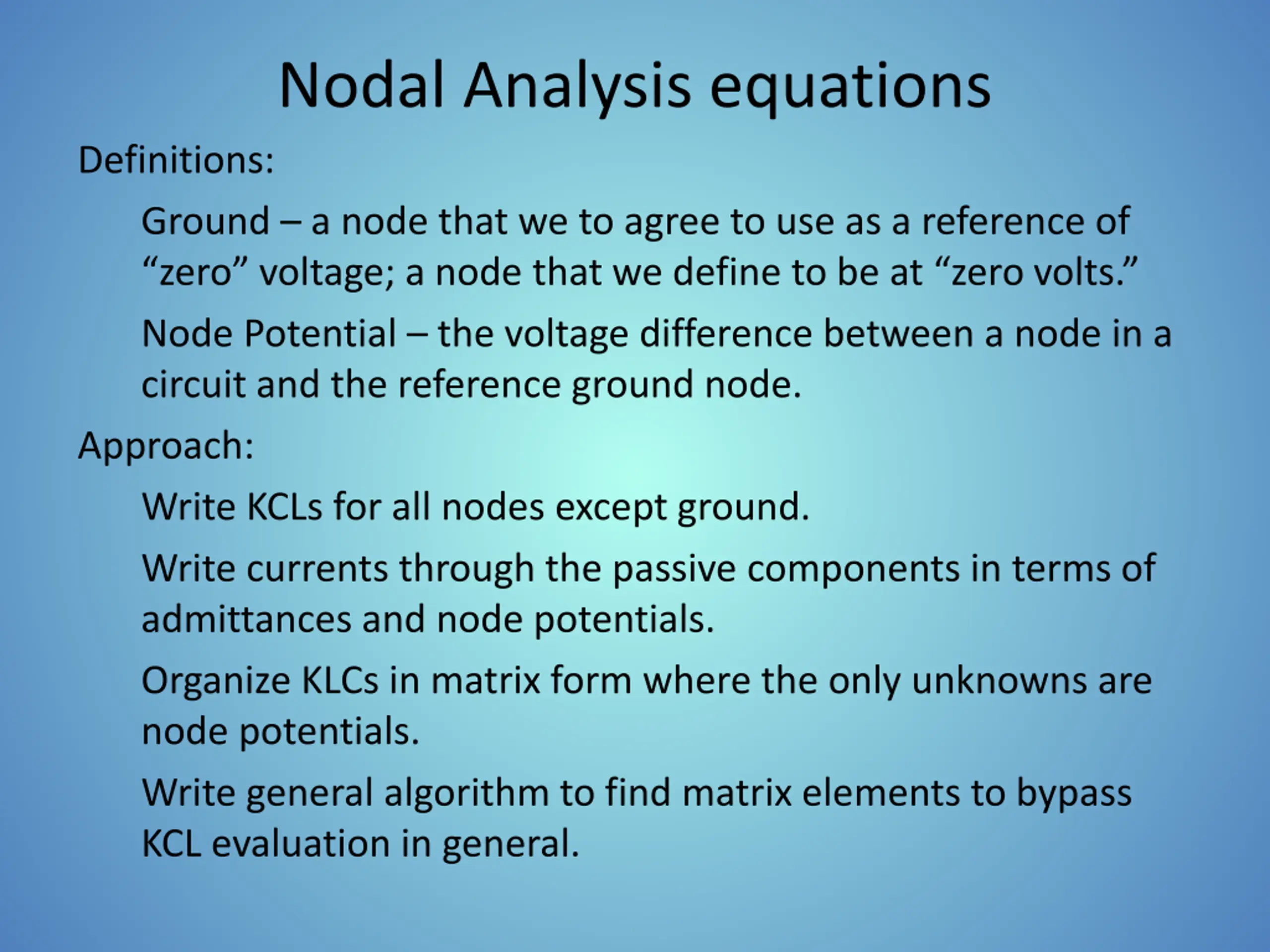 Nodal Analysis equations

Definitions:

Ground – a node that we to agree to use as a reference of “zero” voltage; a node that we define to be at “zero volts.”

Node Potential – the voltage difference between a node in a circuit and the reference ground node.

Approach:

Write KCLs for all nodes except ground.

Write currents through the passive components in terms of admittances and node potentials.

Organize KLCs in matrix form where the only unknowns are node potentials.

Write general algorithm to find matrix elements to bypass KCL evaluation in general.